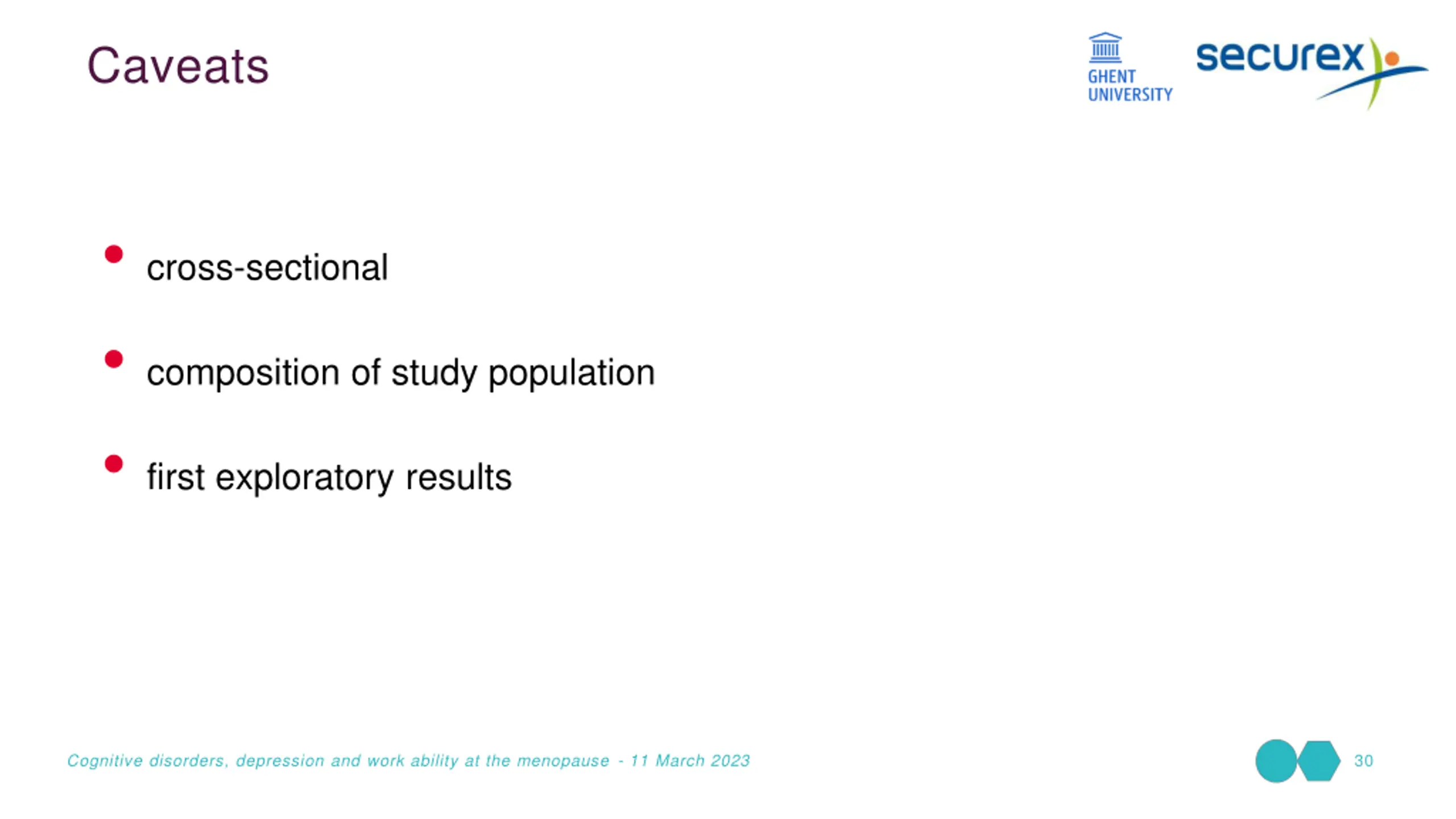 Caveats

GHENT UNIVERSITY

securex

- cross-sectional
- composition of study population
- first exploratory results

Cognitive disorders, depression and work ability at the menopause - 11 March 2023

30